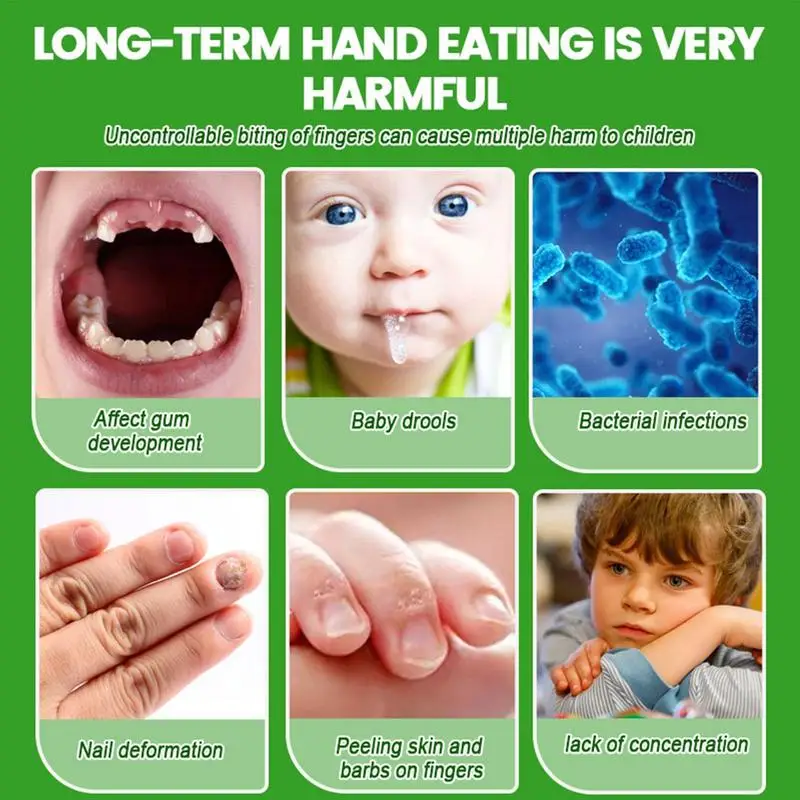 LONG-TERM HAND EATING IS VERY HARMFUL

Uncontrollable biting of fingers can cause multiple harm to children

Affect gum development

Baby drools

Bacterial infections

Nail deformation

Peeling skin and barbs on fingers

lack of concentration